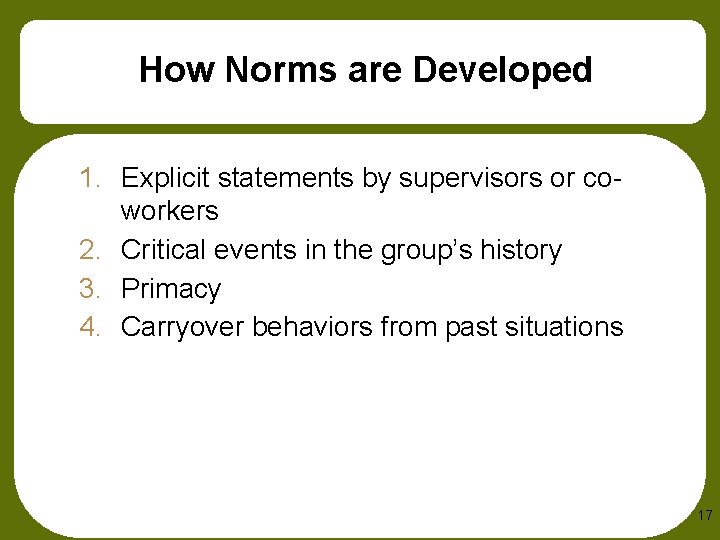 How Norms are Developed

1. Explicit statements by supervisors or co-workers
2. Critical events in the group's history
3. Primacy
4. Carryover behaviors from past situations

17